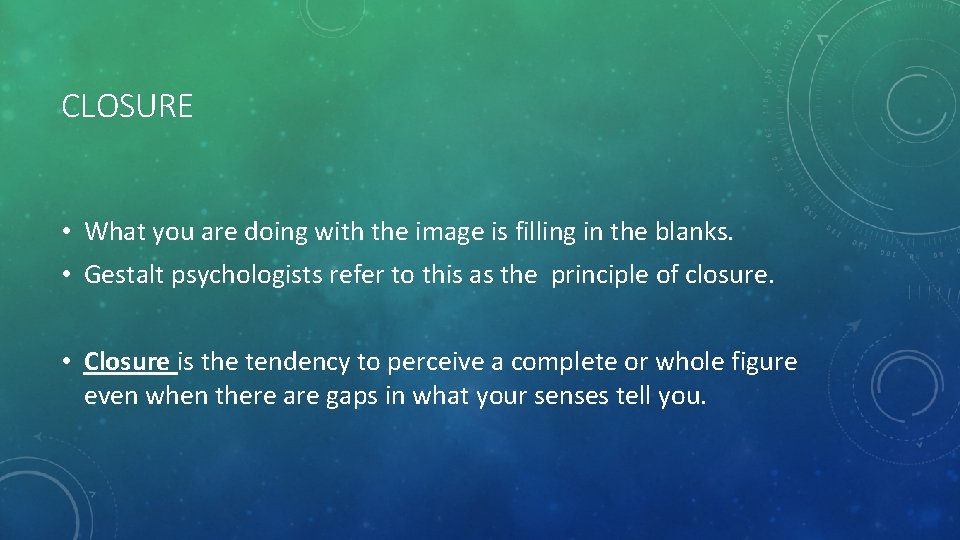 CLOSURE

• What you are doing with the image is filling in the blanks.
• Gestalt psychologists refer to this as the principle of closure.

• Closure is the tendency to perceive a complete or whole figure even when there are gaps in what your senses tell you.